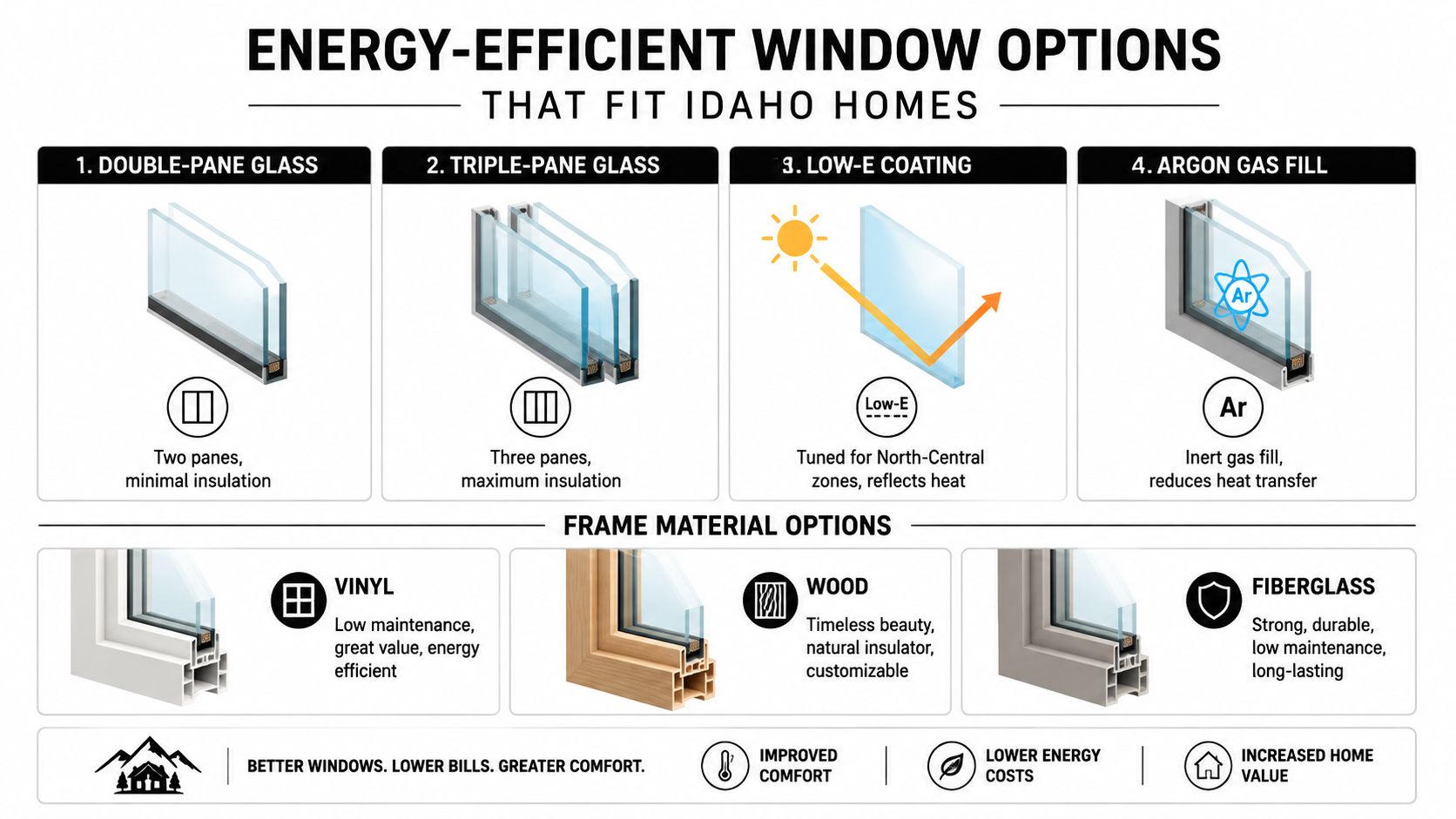 ENERGY-EFFICIENT WINDOW OPTIONS
THAT FIT IDAHO HOMES

1. DOUBLE-PANE GLASS
Two panes, minimal insulation

2. TRIPLE-PANE GLASS
Three panes, maximum insulation

3. LOW-E COATING
Low-E
Tuned for North-Central zones, reflects heat

4. ARGON GAS FILL
Ar
Ar
Inert gas fill, reduces heat transfer

FRAME MATERIAL OPTIONS

VINYL
Low maintenance, great value, energy efficient

WOOD
Timeless beauty, natural insulator, customizable

FIBERGLASS
Strong, durable, low maintenance, long-lasting

BETTER WINDOWS. LOWER BILLS. GREATER COMFORT.
IMPROVED COMFORT
LOWER ENERGY COSTS
INCREASED HOME VALUE